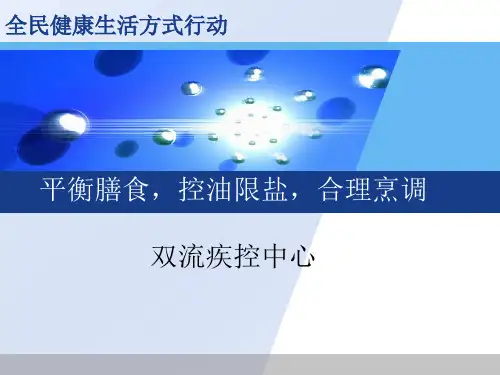 全民健康生活方式行动

平衡膳食，控油限盐，合理烹调

双流疾控中心